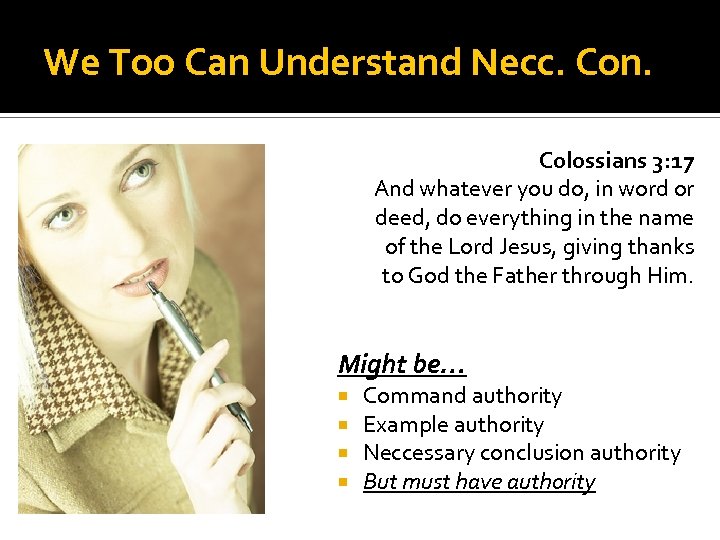 We Too Can Understand Necc. Con.

Colossians 3:17
And whatever you do, in word or deed, do everything in the name of the Lord Jesus, giving thanks to God the Father through Him.

Might be…
- Command authority
- Example authority
- Neccessary conclusion authority
- But must have authority